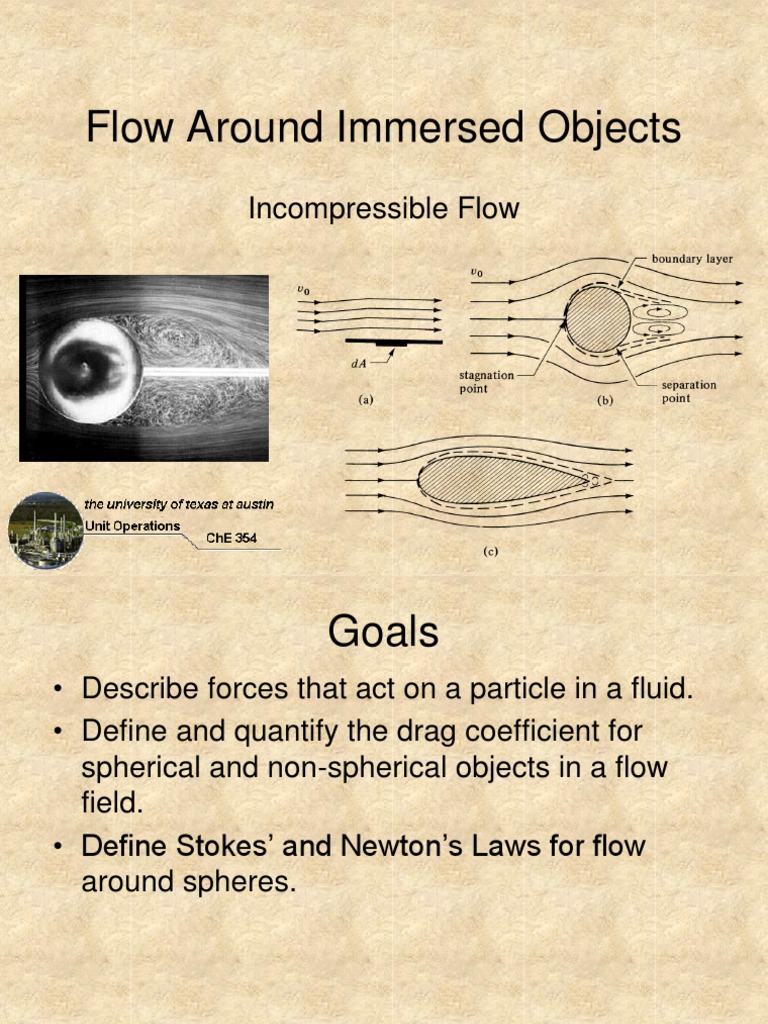 Flow Around Immersed Objects

Incompressible Flow

$v_0$

$dA$

(a)

$v_0$

boundary layer

stagnation point

separation point

(b)

(c)

the university of texas at austin
Unit Operations
ChE 354

Goals

• Describe forces that act on a particle in a fluid.
• Define and quantify the drag coefficient for spherical and non-spherical objects in a flow field.
• Define Stokes' and Newton's Laws for flow around spheres.